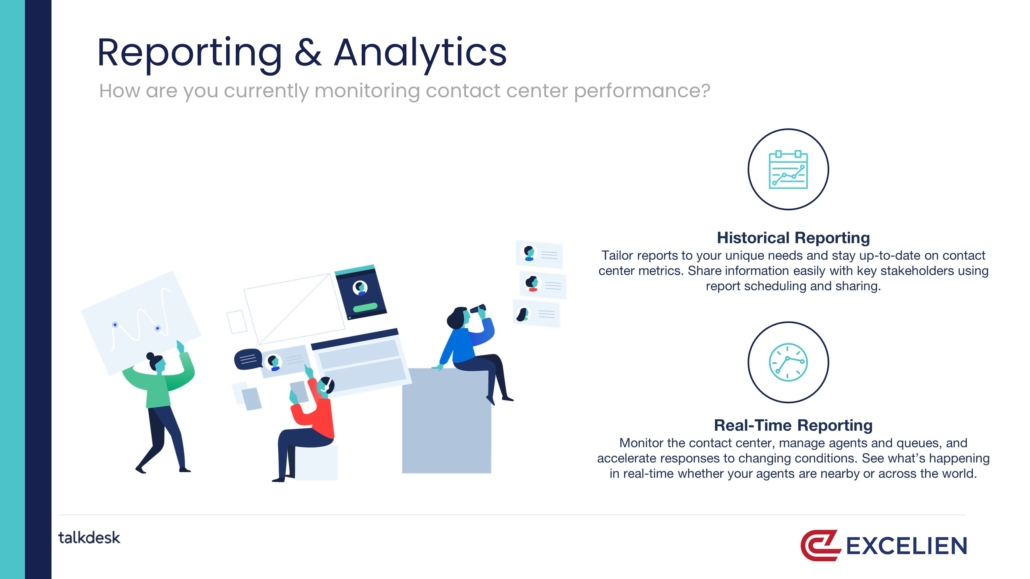 Reporting & Analytics
How are you currently monitoring contact center performance?

Historical Reporting
Tailor reports to your unique needs and stay up-to-date on contact center metrics. Share information easily with key stakeholders using report scheduling and sharing.

Real-Time Reporting
Monitor the contact center, manage agents and queues, and accelerate responses to changing conditions. See what's happening in real-time whether your agents are nearby or across the world.

talkdesk

EXCELIEN